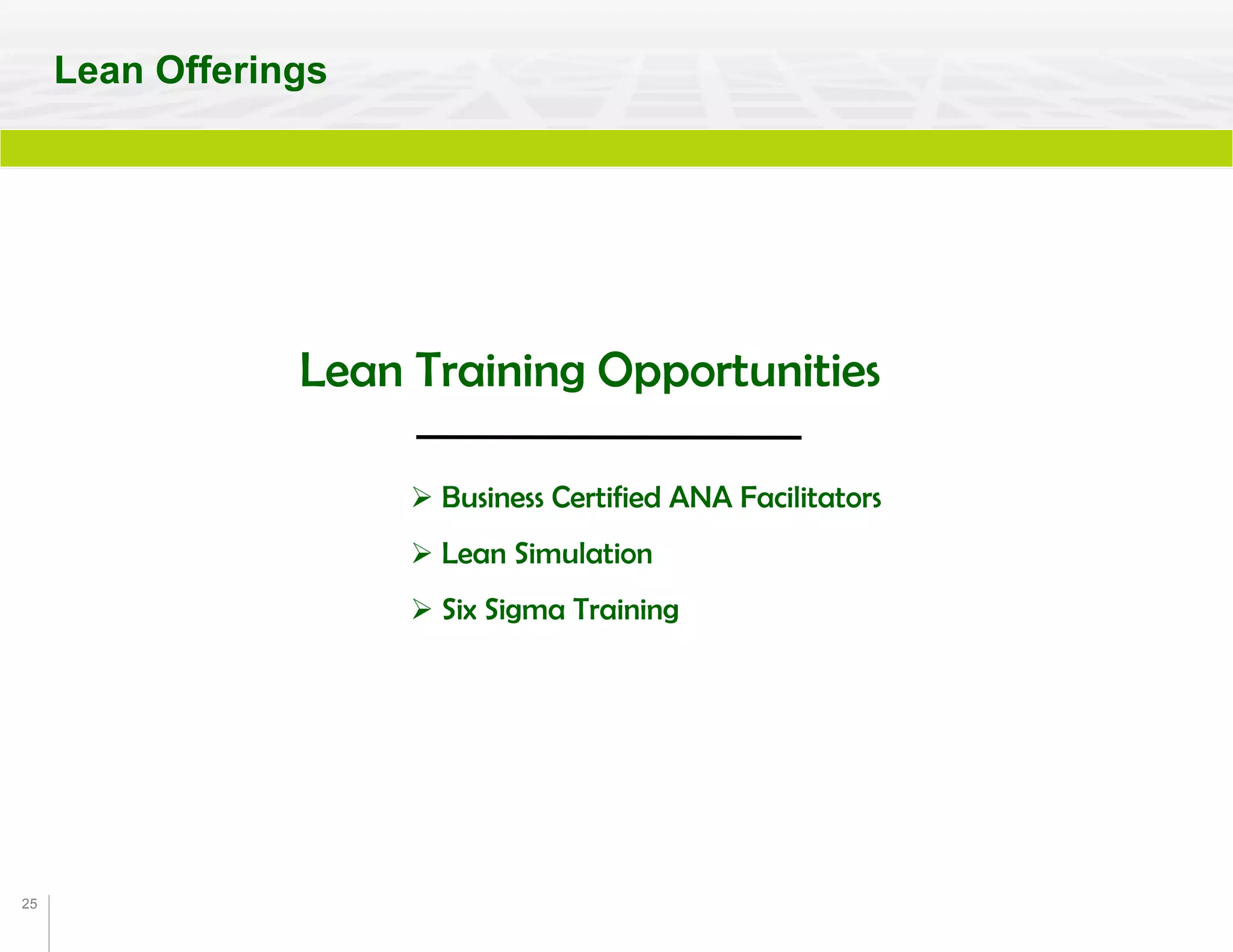 Lean Offerings

Lean Training Opportunities

➢ Business Certified ANA Facilitators

➢ Lean Simulation

➢ Six Sigma Training

25